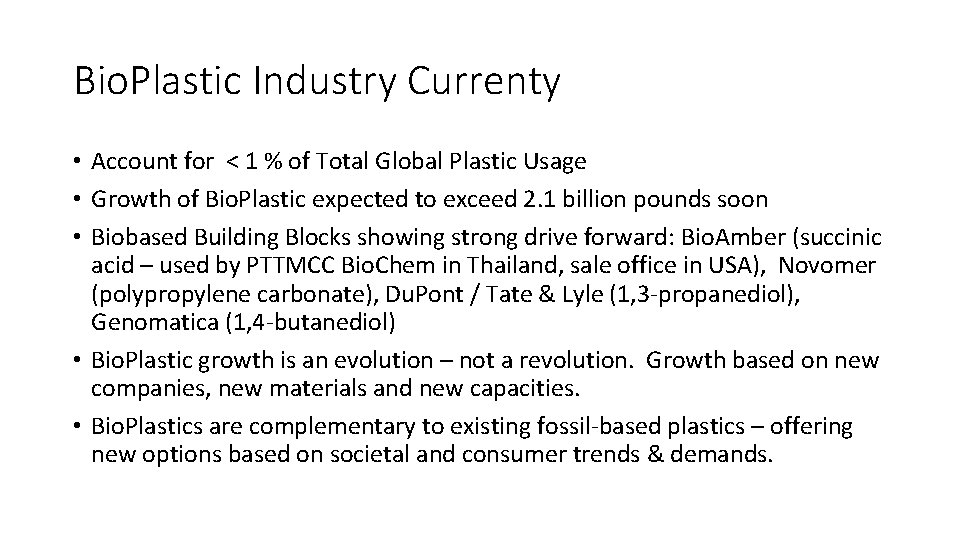 BioPlastic Industry Currenty

• Account for < 1 % of Total Global Plastic Usage
• Growth of BioPlastic expected to exceed 2.1 billion pounds soon
• Biobased Building Blocks showing strong drive forward: BioAmber (succinic acid – used by PTTMCC BioChem in Thailand, sale office in USA), Novomer (polypropylene carbonate), DuPont / Tate & Lyle (1,3-propanediol), Genomatica (1,4-butanediol)
• BioPlastic growth is an evolution – not a revolution. Growth based on new companies, new materials and new capacities.
• BioPlastics are complementary to existing fossil-based plastics – offering new options based on societal and consumer trends & demands.